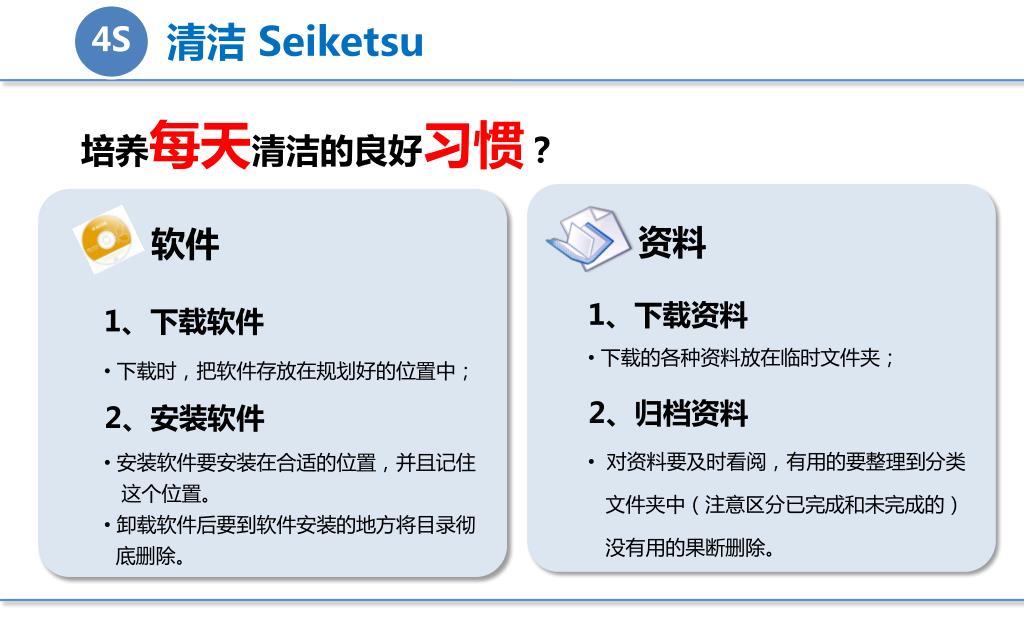 4S 清洁 Seiketsu

培养每天清洁的良好习惯？

软件

1、下载软件

• 下载时，把软件存放在规划好的位置中；

2、安装软件

• 安装软件要安装在合适的位置，并且记住这个位置。

• 卸载软件后要到软件安装的地方将目录彻底删除。

资料

1、下载资料

• 下载的各种资料放在临时文件夹；

2、归档资料

• 对资料要及时看阅，有用的要整理到分类文件夹中（注意区分已完成和未完成的）没有用的果断删除。